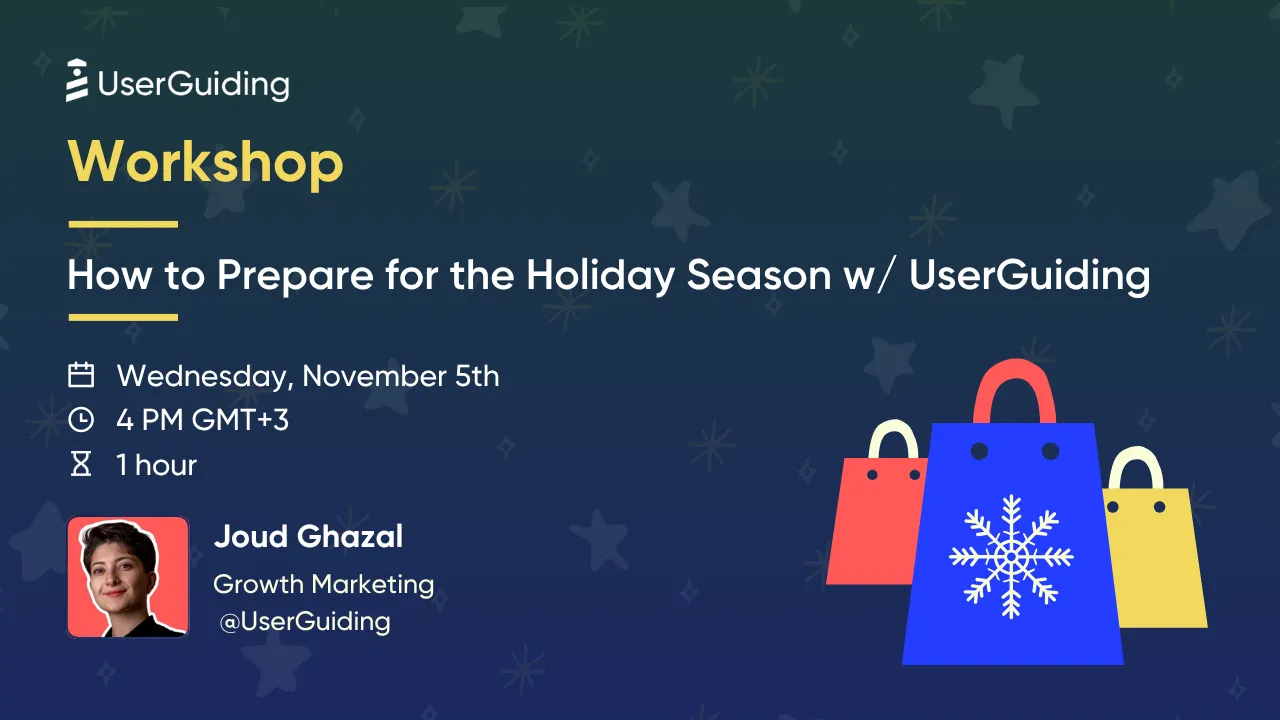 UserGuiding

Workshop

How to Prepare for the Holiday Season w/ UserGuiding

Wednesday, November 5th
4 PM GMT+3
1 hour

Joud Ghazal
Growth Marketing
@UserGuiding